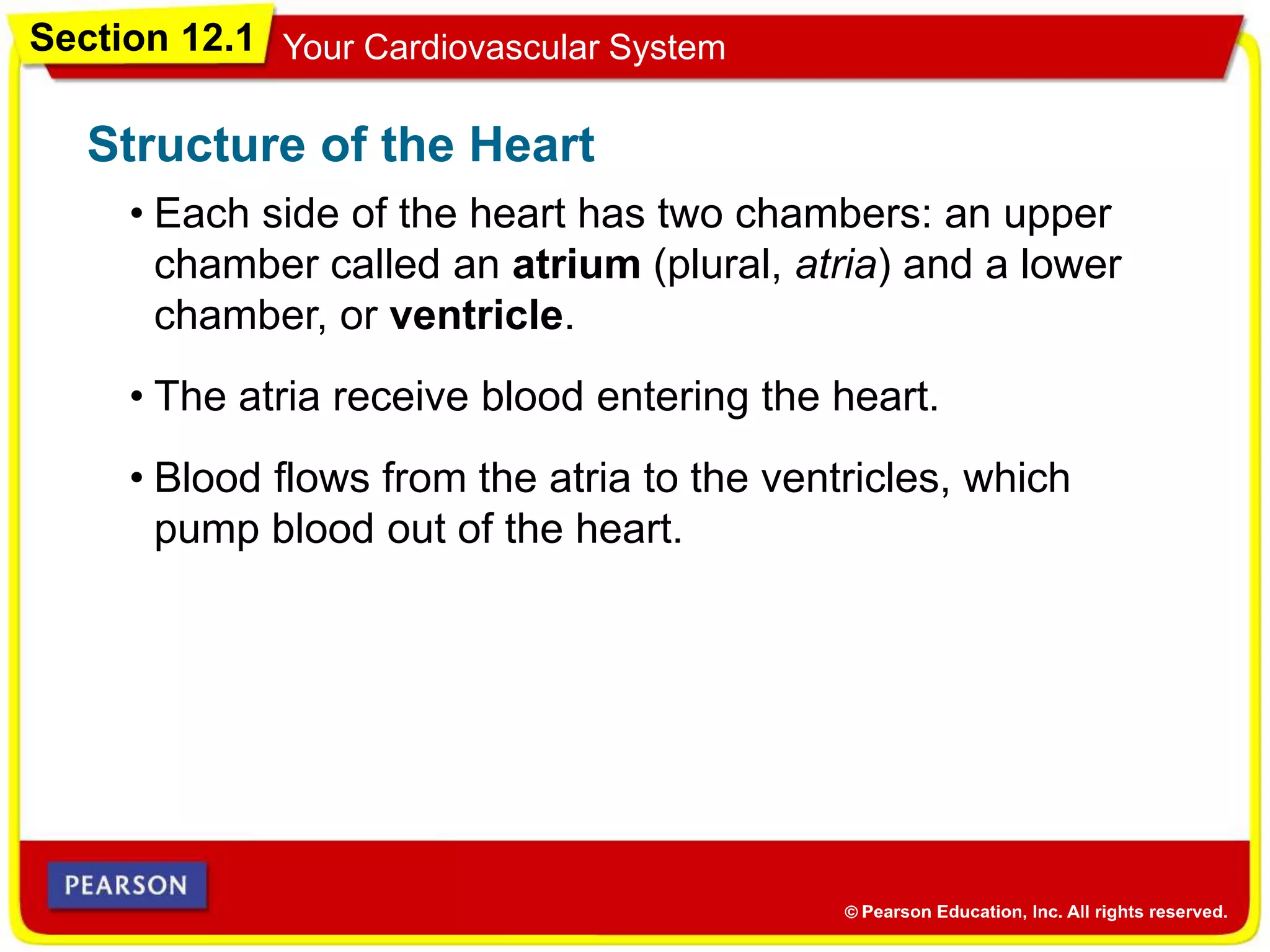 Section 12.1 Your Cardiovascular System

Structure of the Heart

• Each side of the heart has two chambers: an upper chamber called an atrium (plural, atria) and a lower chamber, or ventricle.

• The atria receive blood entering the heart.

• Blood flows from the atria to the ventricles, which pump blood out of the heart.

PEARSON

© Pearson Education, Inc. All rights reserved.